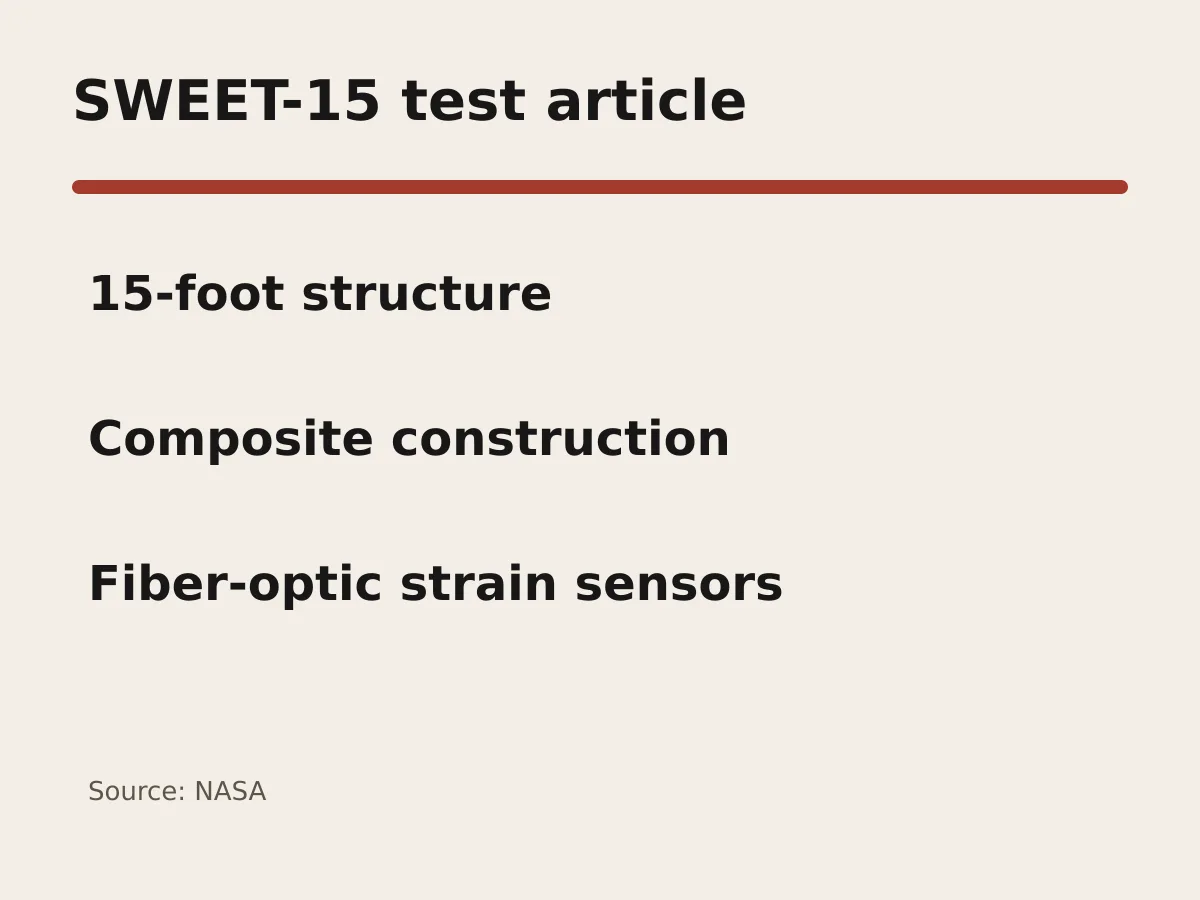 SWEET-15 test article

15-foot structure

Composite construction

Fiber-optic strain sensors

Source: NASA